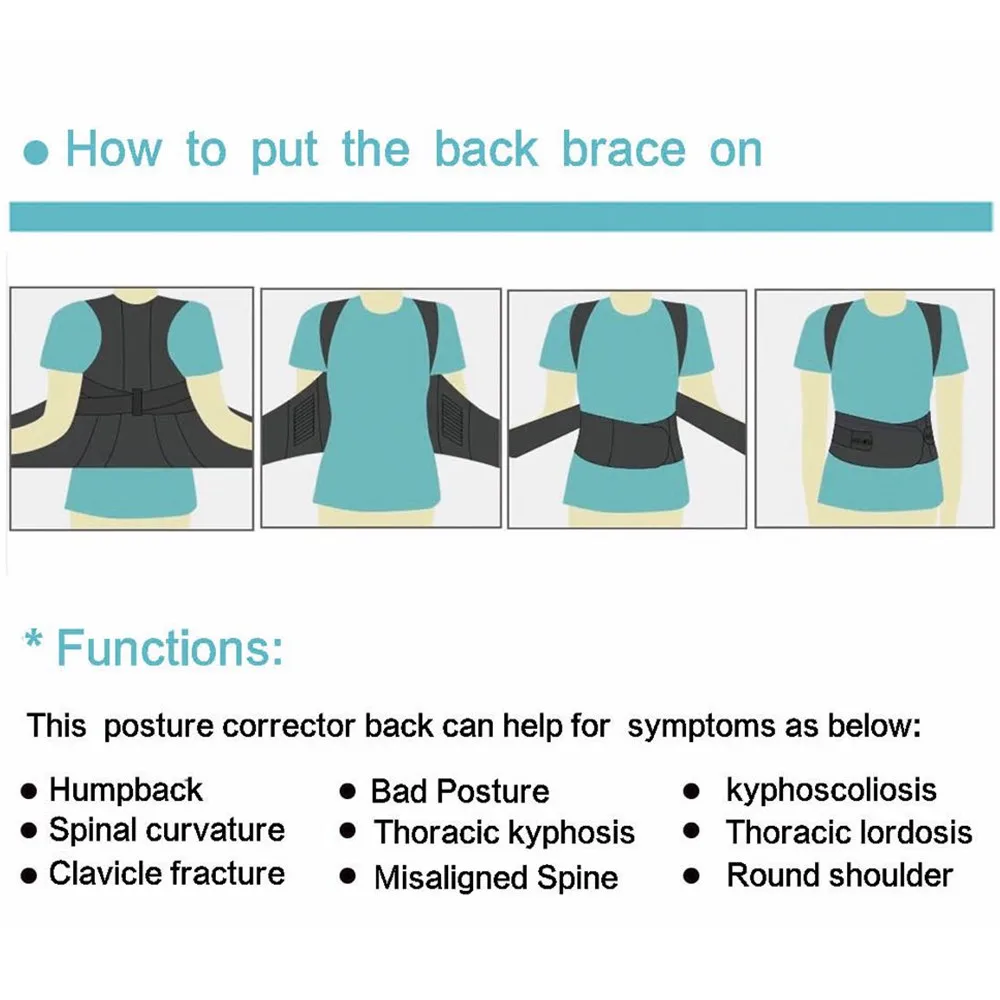 ● How to put the back brace on

* Functions:

This posture corrector back can help for symptoms as below:

● Humpback
● Spinal curvature
● Clavicle fracture

● Bad Posture
● Thoracic kyphosis
● Misaligned Spine

● kyphoscoliosis
● Thoracic lordosis
● Round shoulder